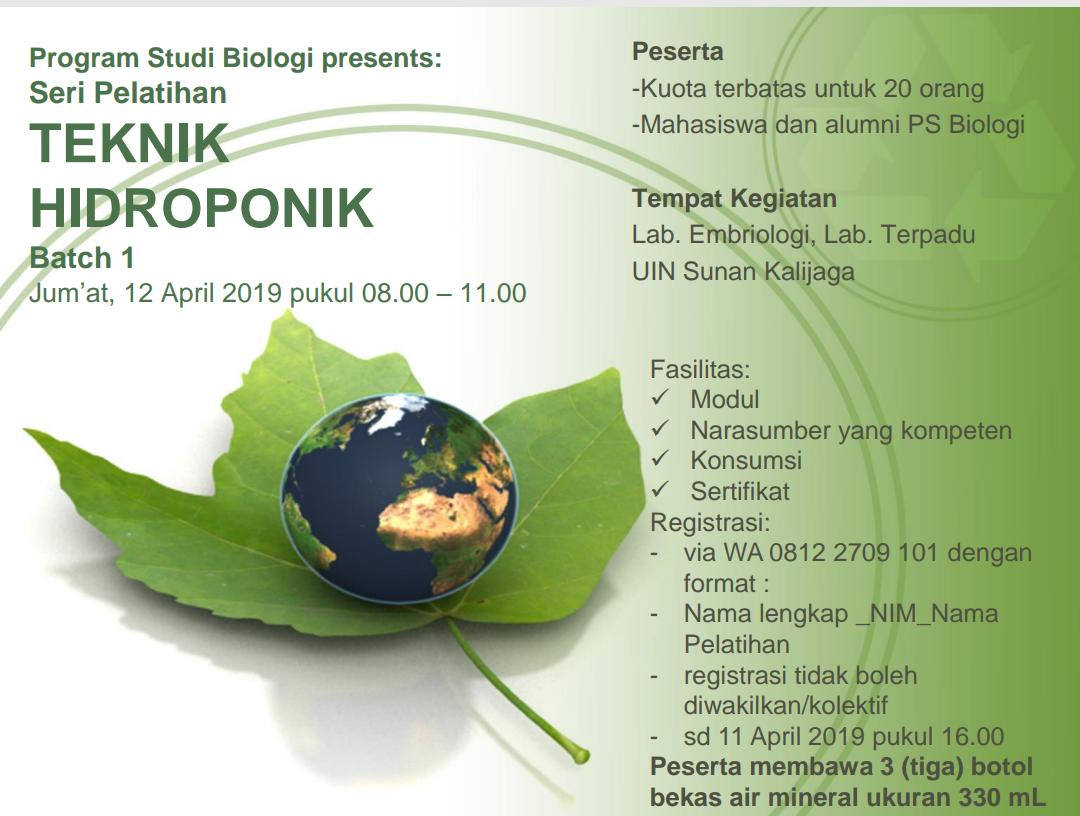 Program Studi Biologi presents:
Seri Pelatihan
TEKNIK HIDROPONIK
Batch 1
Jum'at, 12 April 2019 pukul 08.00 – 11.00

Peserta
-Kuota terbatas untuk 20 orang
-Mahasiswa dan alumni PS Biologi

Tempat Kegiatan
Lab. Embriologi, Lab. Terpadu
UIN Sunan Kalijaga

Fasilitas:
✓ Modul
✓ Narasumber yang kompeten
✓ Konsumsi
✓ Sertifikat
Registrasi:
- via WA 0812 2709 101 dengan format :
- Nama lengkap _NIM_Nama Pelatihan
- registrasi tidak boleh diwakilkan/kolektif
- sd 11 April 2019 pukul 16.00
Peserta membawa 3 (tiga) botol bekas air mineral ukuran 330 mL